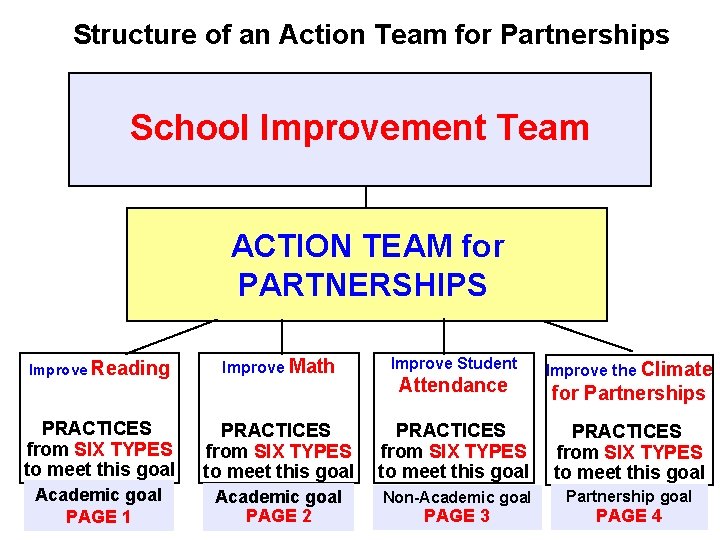 Structure of an Action Team for Partnerships

School Improvement Team

ACTION TEAM for PARTNERSHIPS

Improve Reading

PRACTICES from SIX TYPES to meet this goal

Academic goal
PAGE 1

Improve Math

PRACTICES from SIX TYPES to meet this goal

Academic goal
PAGE 2

Improve Student Attendance

PRACTICES from SIX TYPES to meet this goal

Non-Academic goal
PAGE 3

Improve the Climate for Partnerships

PRACTICES from SIX TYPES to meet this goal

Partnership goal
PAGE 4